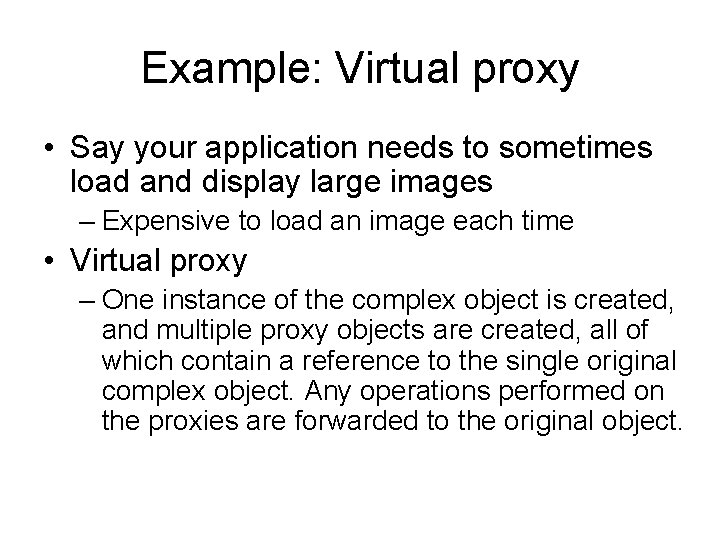 Example: Virtual proxy

• Say your application needs to sometimes load and display large images

– Expensive to load an image each time

• Virtual proxy

– One instance of the complex object is created, and multiple proxy objects are created, all of which contain a reference to the single original complex object. Any operations performed on the proxies are forwarded to the original object.